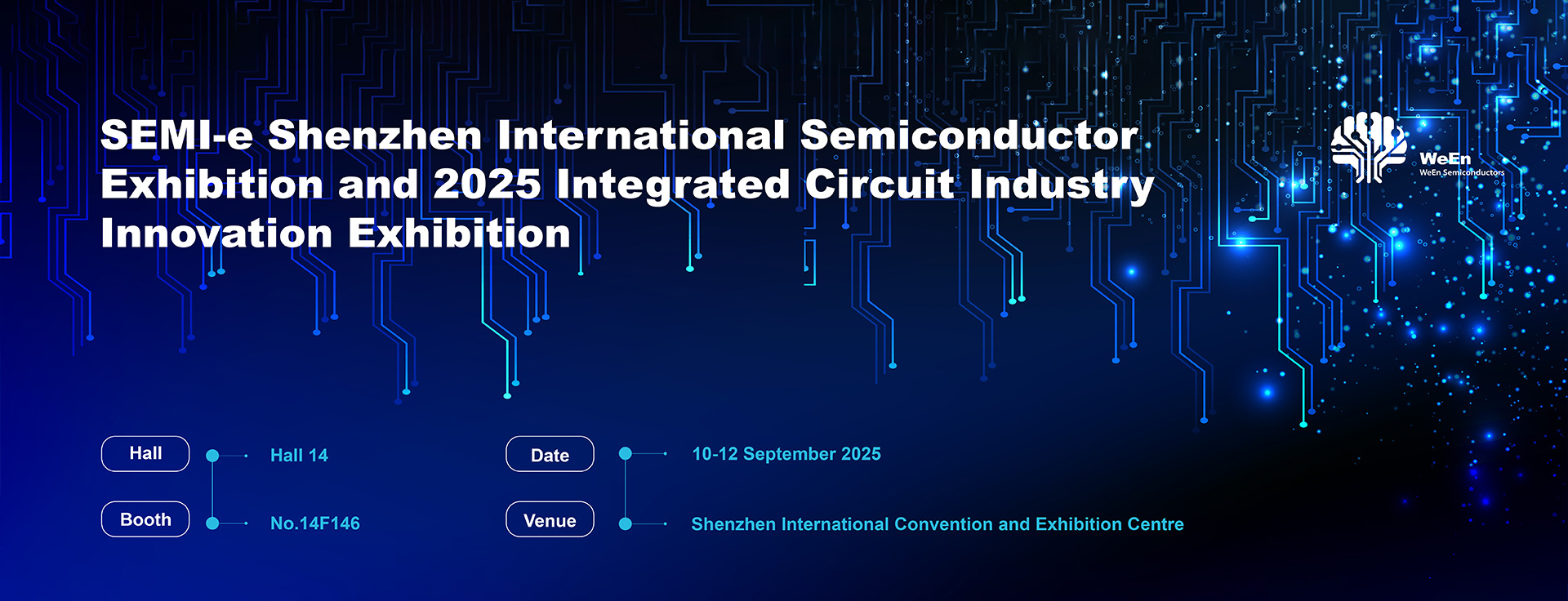 SEMI-e Shenzhen International Semiconductor Exhibition and 2025 Integrated Circuit Industry Innovation Exhibition

WeEn
WeEn Semiconductors

Hall
Hall 14

Booth
No.14F146

Date
10-12 September 2025

Venue
Shenzhen International Convention and Exhibition Centre